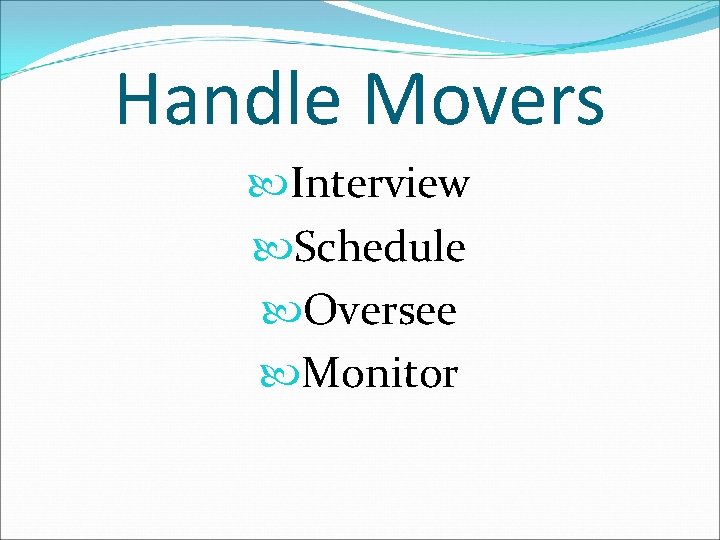 Handle Movers

Interview
Schedule
Oversee
Monitor